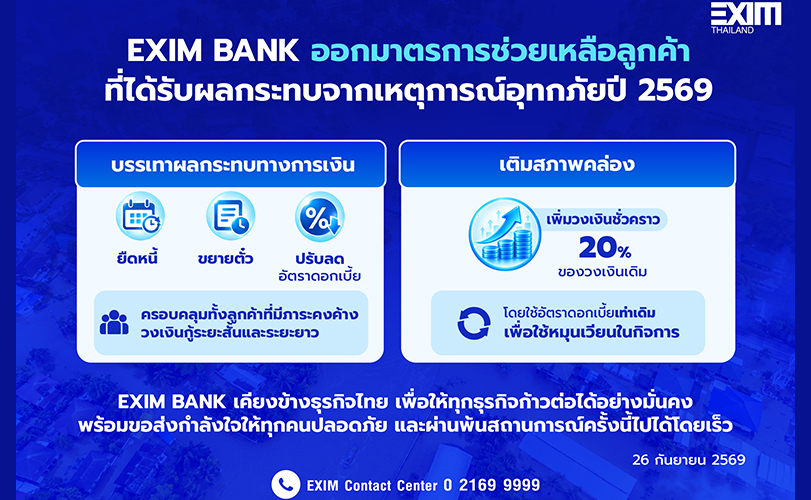 EXIM THAILAND

EXIM BANK ออกมาตรการช่วยเหลือลูกค้า ที่ได้รับผลกระทบจากเหตุการณ์อุทกภัยปี 2569

บรรเทาผลกระทบทางการเงิน

ยืดหนี้

ขยายตั๋ว

ปรับลด อัตราดอกเบี้ย

ครอบคลุมทั้งลูกค้าที่มีภาระคงค้าง วงเงินกู้ระยะสั้นและระยะยาว

เติมสภาพคล่อง

เพิ่มวงเงินชั่วคราว

20%

ของวงเงินเดิม

โดยใช้อัตราดอกเบี้ยเท่าเดิม เพื่อใช้หมุนเวียนในกิจการ

EXIM BANK เคียงข้างธุรกิจไทย เพื่อให้ทุกธุรกิจก้าวต่อได้อย่างมั่นคง พร้อมขอส่งกำลังใจให้ทุกคนปลอดภัย และผ่านพ้นสถานการณ์ครั้งนี้ไปได้โดยเร็ว

26 กันยายน 2569

EXIM Contact Center 0 2169 9999